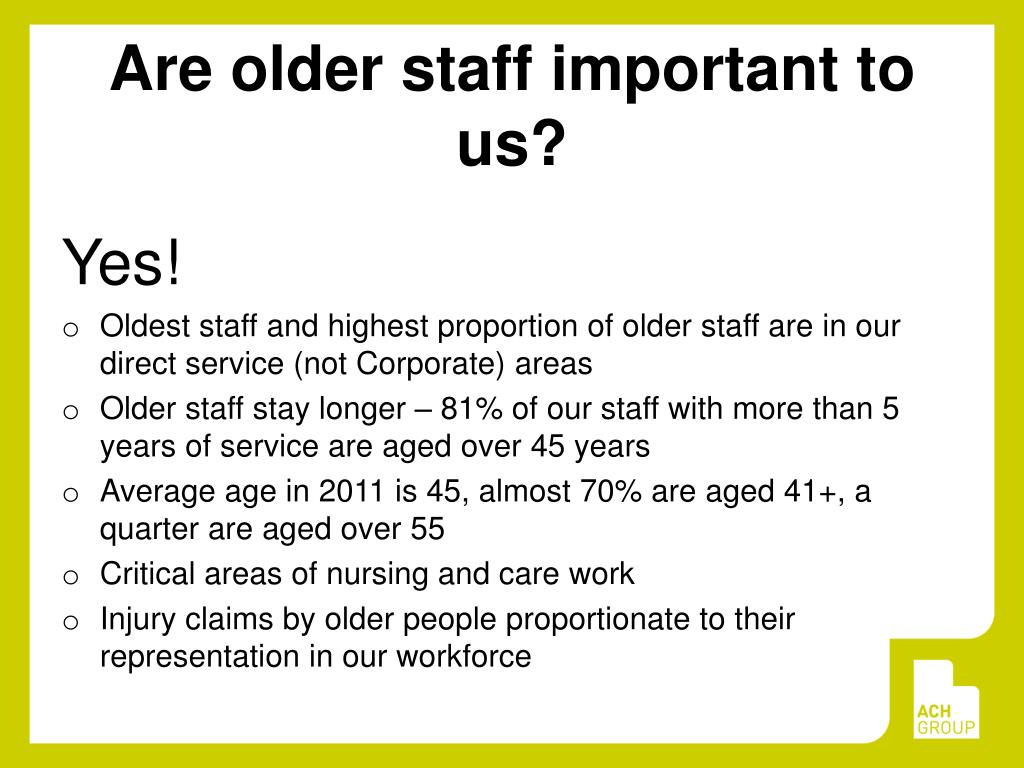 Are older staff important to us?

Yes!

o Oldest staff and highest proportion of older staff are in our direct service (not Corporate) areas
o Older staff stay longer – 81% of our staff with more than 5 years of service are aged over 45 years
o Average age in 2011 is 45, almost 70% are aged 41+, a quarter are aged over 55
o Critical areas of nursing and care work
o Injury claims by older people proportionate to their representation in our workforce

ACH GROUP